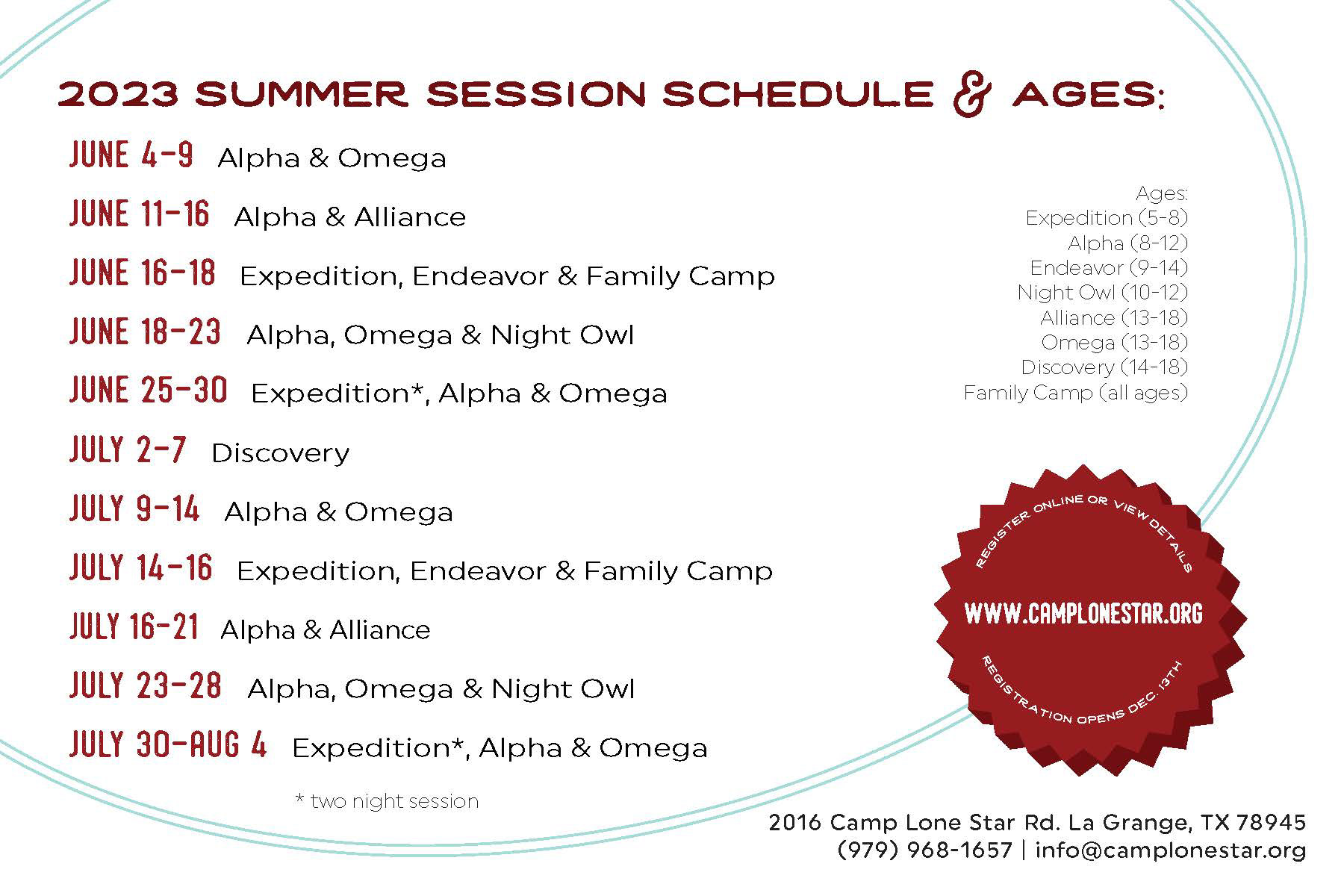 2023 SUMMER SESSION SCHEDULE & AGES:

JUNE 4-9 Alpha & Omega

JUNE 11-16 Alpha & Alliance

JUNE 16-18 Expedition, Endeavor & Family Camp

JUNE 18-23 Alpha, Omega & Night Owl

JUNE 25-30 Expedition*, Alpha & Omega

JULY 2-7 Discovery

JULY 9-14 Alpha & Omega

JULY 14-16 Expedition, Endeavor & Family Camp

JULY 16-21 Alpha & Alliance

JULY 23-28 Alpha, Omega & Night Owl

JULY 30-AUG 4 Expedition*, Alpha & Omega

* two night session

Ages:
Expedition (5-8)
Alpha (8-12)
Endeavor (9-14)
Night Owl (10-12)
Alliance (13-18)
Omega (13-18)
Discovery (14-18)
Family Camp (all ages)

REGISTER ONLINE OR VIEW DETAILS
WWW.CAMPLONESTAR.ORG
REGISTRATION OPENS DEC. 13TH

2016 Camp Lone Star Rd. La Grange, TX 78945
(979) 968-1657 | info@camplonestar.org